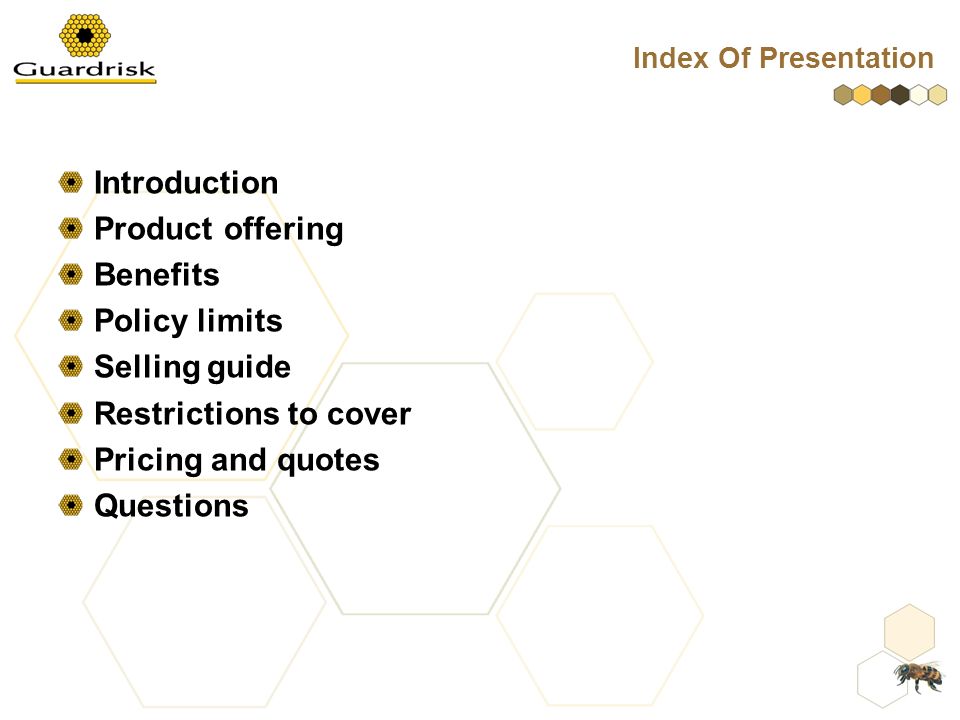 Guardrisk

Index Of Presentation

Introduction
Product offering
Benefits
Policy limits
Selling guide
Restrictions to cover
Pricing and quotes
Questions